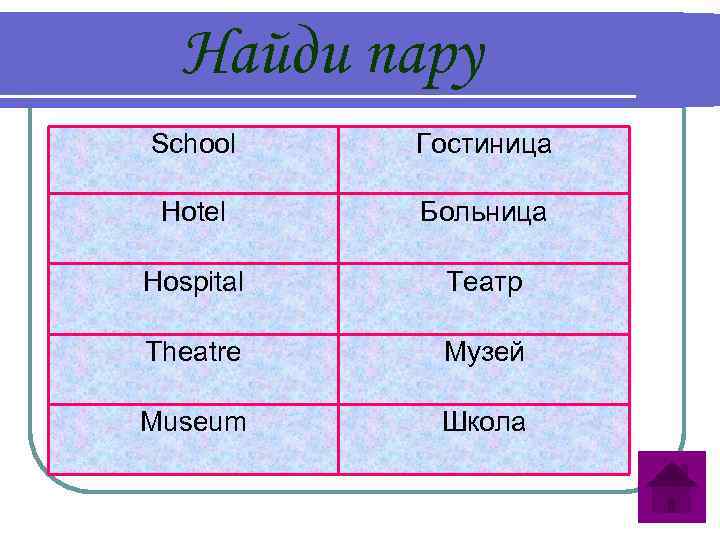 Найди пару

| School | Гостиница |
|---|---|
| Hotel | Больница |
| Hospital | Театр |
| Theatre | Музей |
| Museum | Школа |